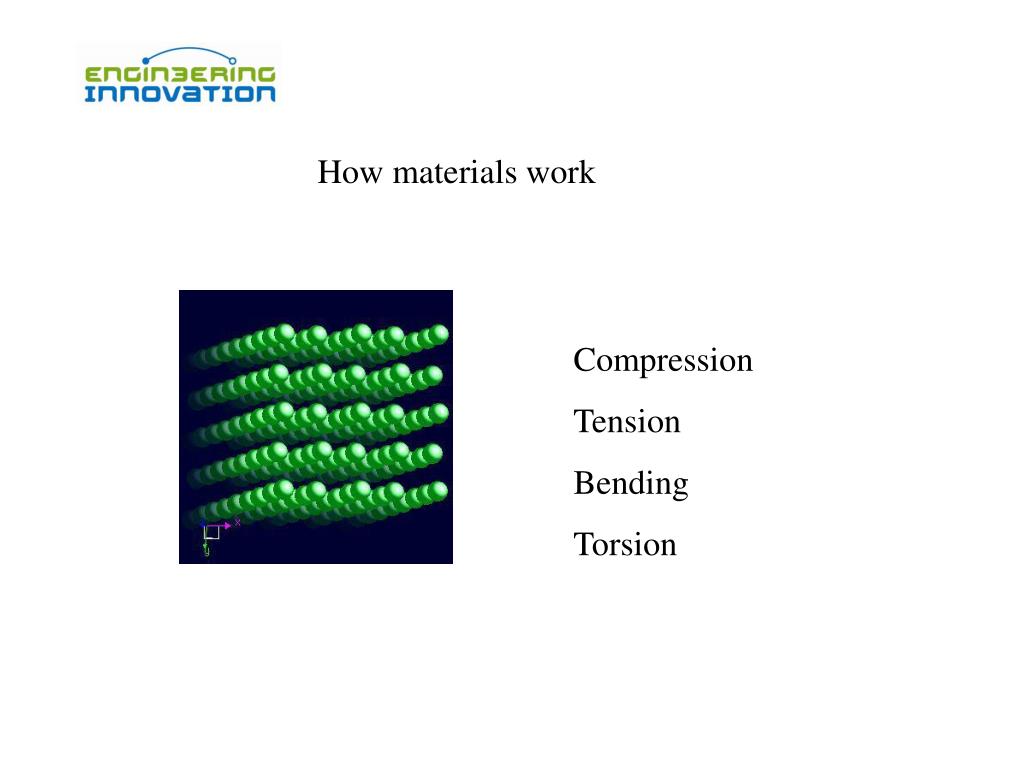 ENGINEERING
INNOVATION

How materials work

x
y

Compression

Tension

Bending

Torsion